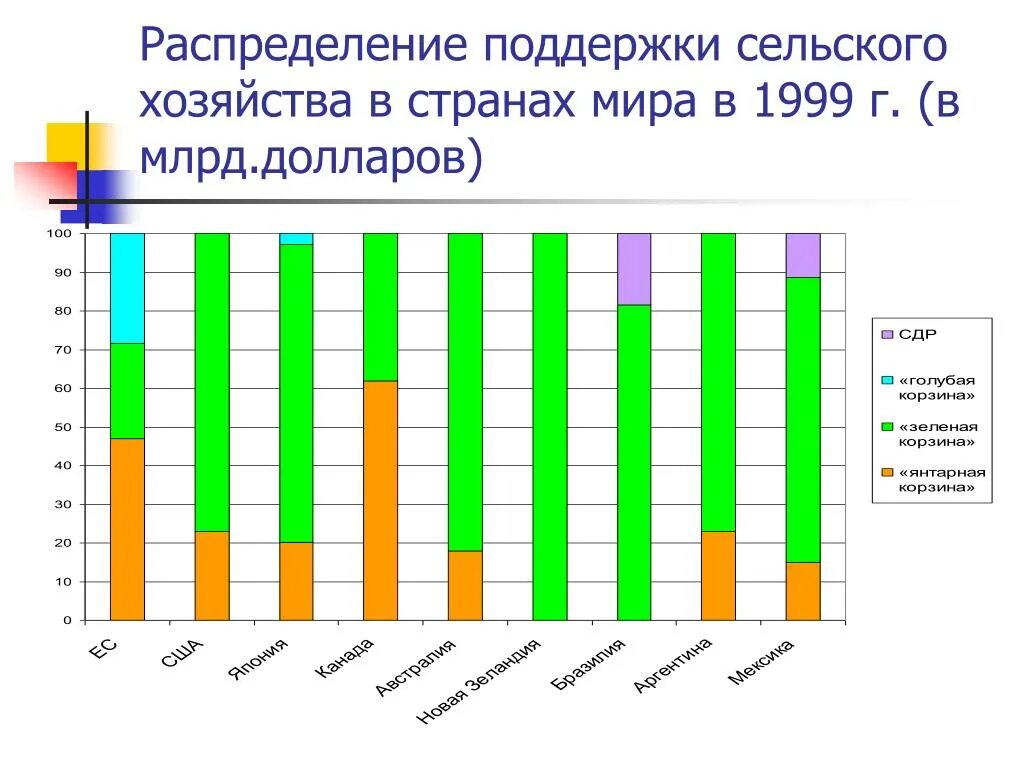 Распределение поддержки сельского хозяйства в странах мира в 1999 г. (в млрд.долларов)

100
90
80
70
60
50
40
30
20
10
0

ЕС
США
Япония
Канада
Австралия
Новая Зеландия
Бразилия
Аргентина
Мексика

СДР
«голубая корзина»
«зеленая корзина»
«янтарная корзина»